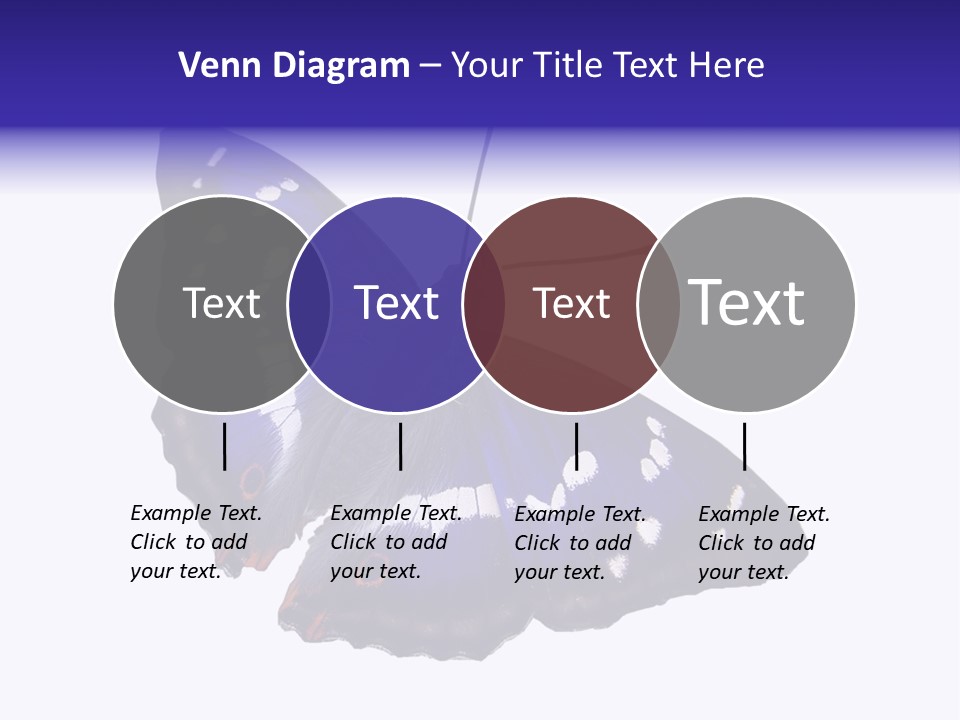 Venn Diagram – Your Title Text Here

Text

Text

Text

Text

Example Text. Click to add your text.

Example Text. Click to add your text.

Example Text. Click to add your text.

Example Text. Click to add your text.